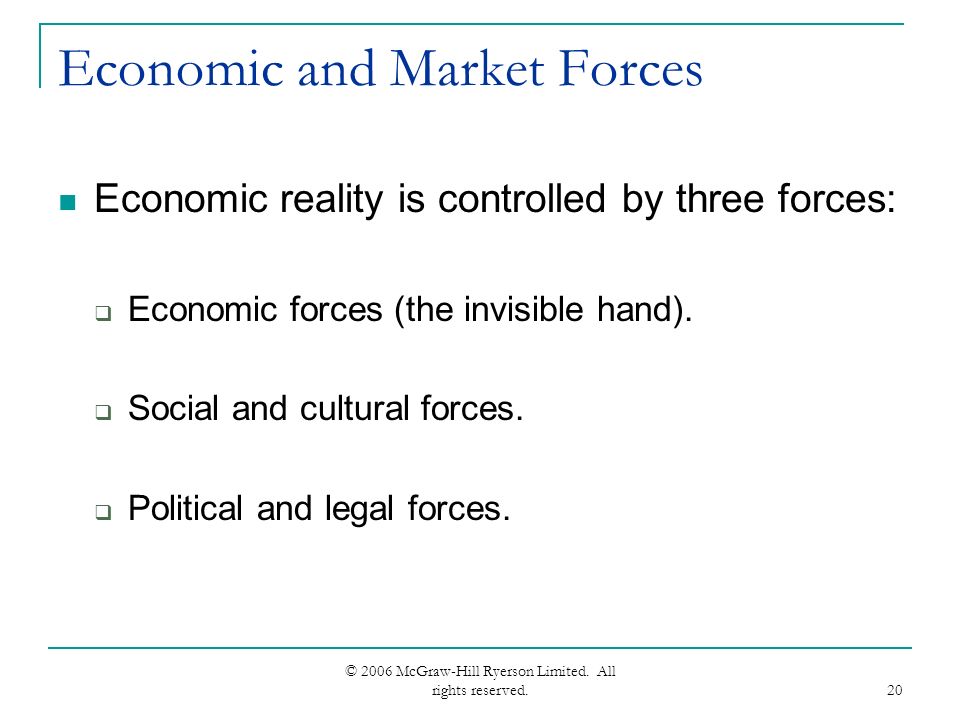 Economic and Market Forces

Economic reality is controlled by three forces:

Economic forces (the invisible hand).

Social and cultural forces.

Political and legal forces.

© 2006 McGraw-Hill Ryerson Limited. All rights reserved.

20